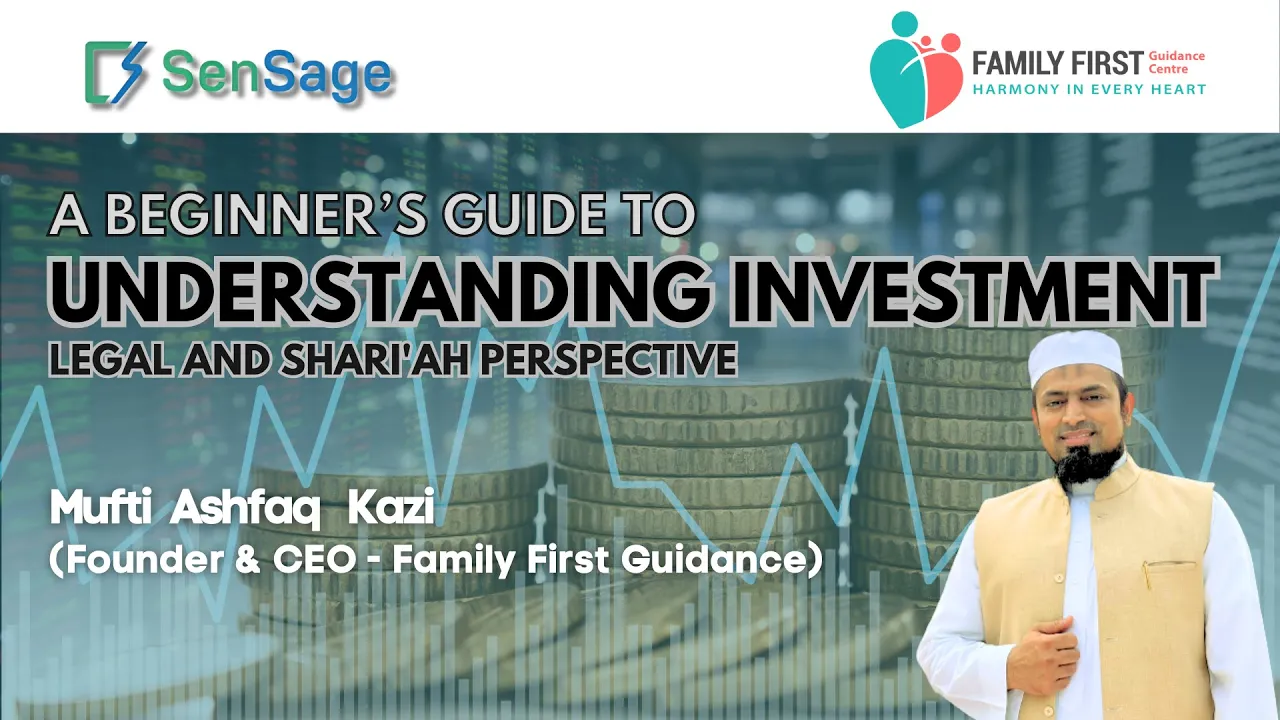 SenSage

FAMILY FIRST Guidance Centre
HARMONY IN EVERY HEART

A BEGINNER'S GUIDE TO
UNDERSTANDING INVESTMENT
LEGAL AND SHARI'AH PERSPECTIVE

Mufti Ashfaq Kazi
(Founder & CEO - Family First Guidance)